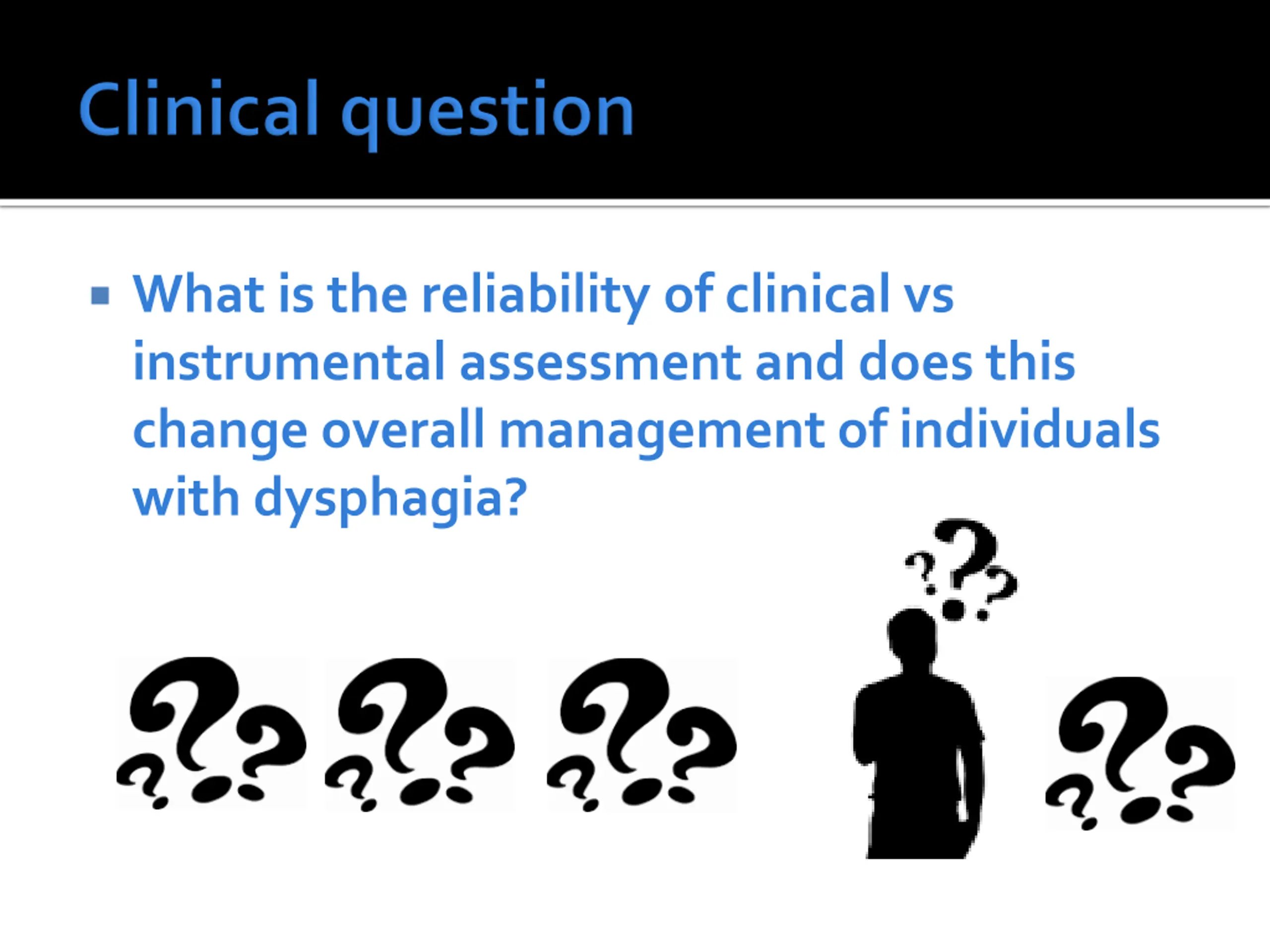 Clinical question

▪ What is the reliability of clinical vs instrumental assessment and does this change overall management of individuals with dysphagia?